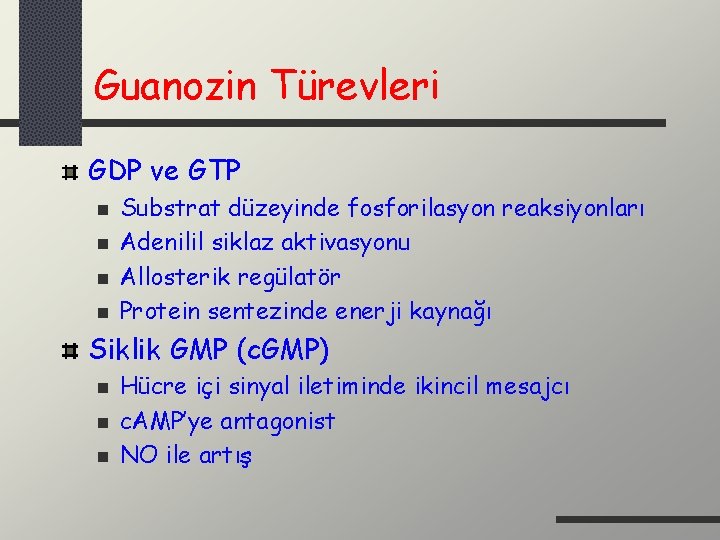 Guanozin Türevleri

GDP ve GTP
Substrat düzeyinde fosforilasyon reaksiyonları
Adenilil siklaz aktivasyonu
Allosterik regülatör
Protein sentezinde enerji kaynağı

Siklik GMP (cGMP)
Hücre içi sinyal iletiminde ikincil mesajcı
cAMP'ye antagonist
NO ile artış